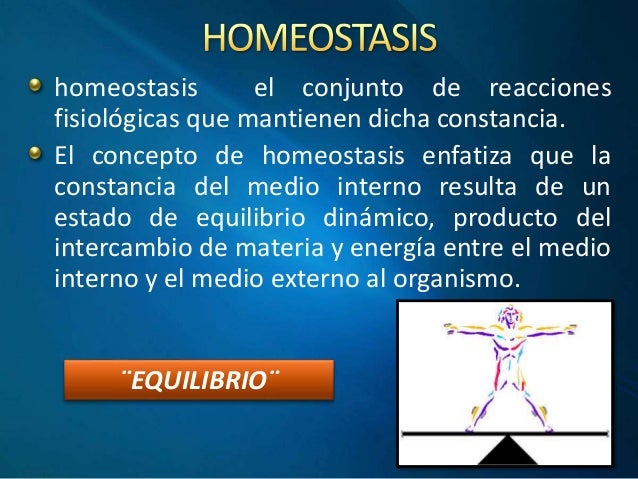 HOMEOSTASIS

homeostasis el conjunto de reacciones fisiológicas que mantienen dicha constancia.

El concepto de homeostasis enfatiza que la constancia del medio interno resulta de un estado de equilibrio dinámico, producto del intercambio de materia y energía entre el medio interno y el medio externo al organismo.

¨EQUILIBRIO¨